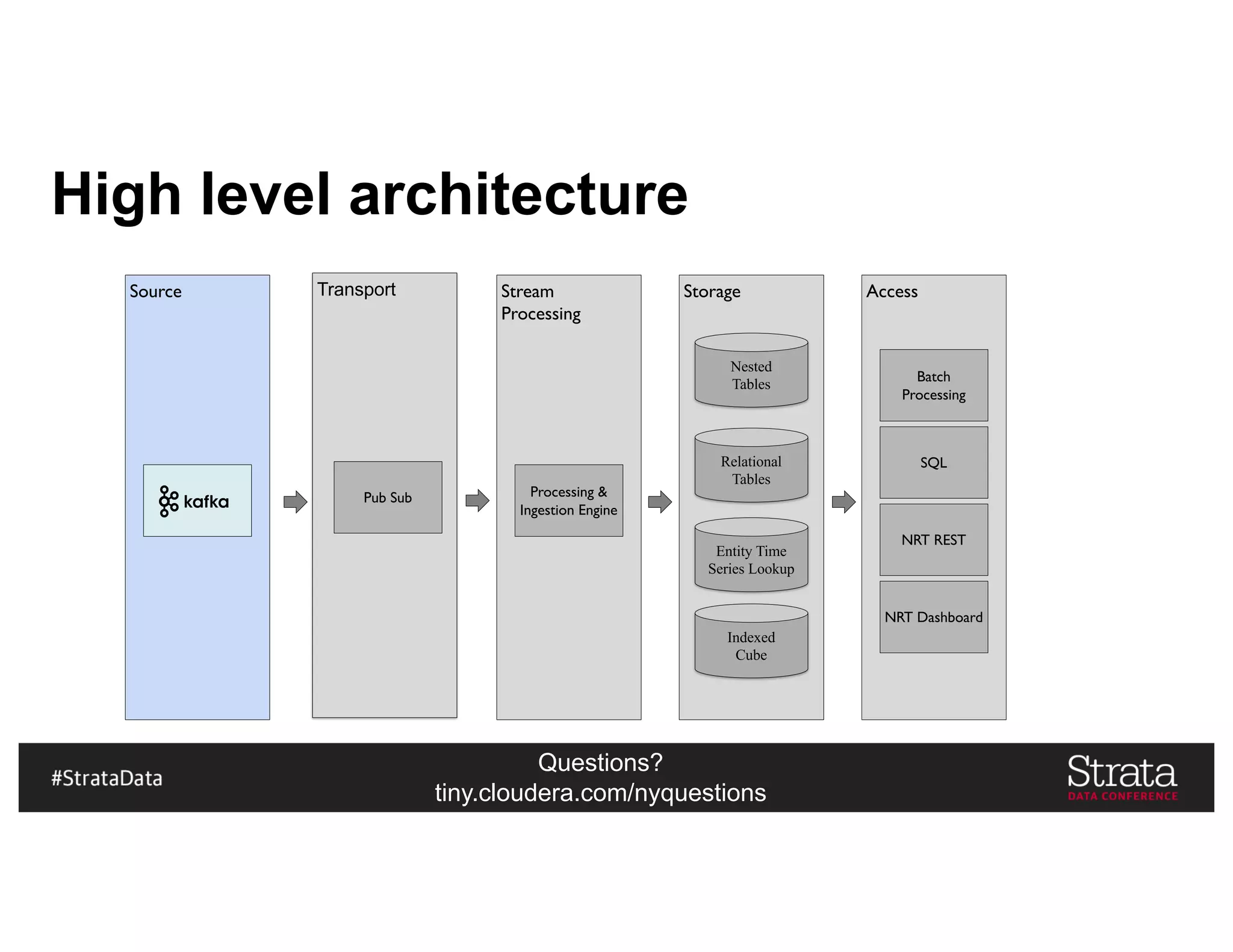 High level architecture

Source

kafka

Transport

Pub Sub

Stream Processing

Processing & Ingestion Engine

Storage

Nested Tables

Relational Tables

Entity Time Series Lookup

Indexed Cube

Access

Batch Processing

SQL

NRT REST

NRT Dashboard

#StrataData

Questions?
tiny.cloudera.com/nyquestions

Strata
DATA CONFERENCE